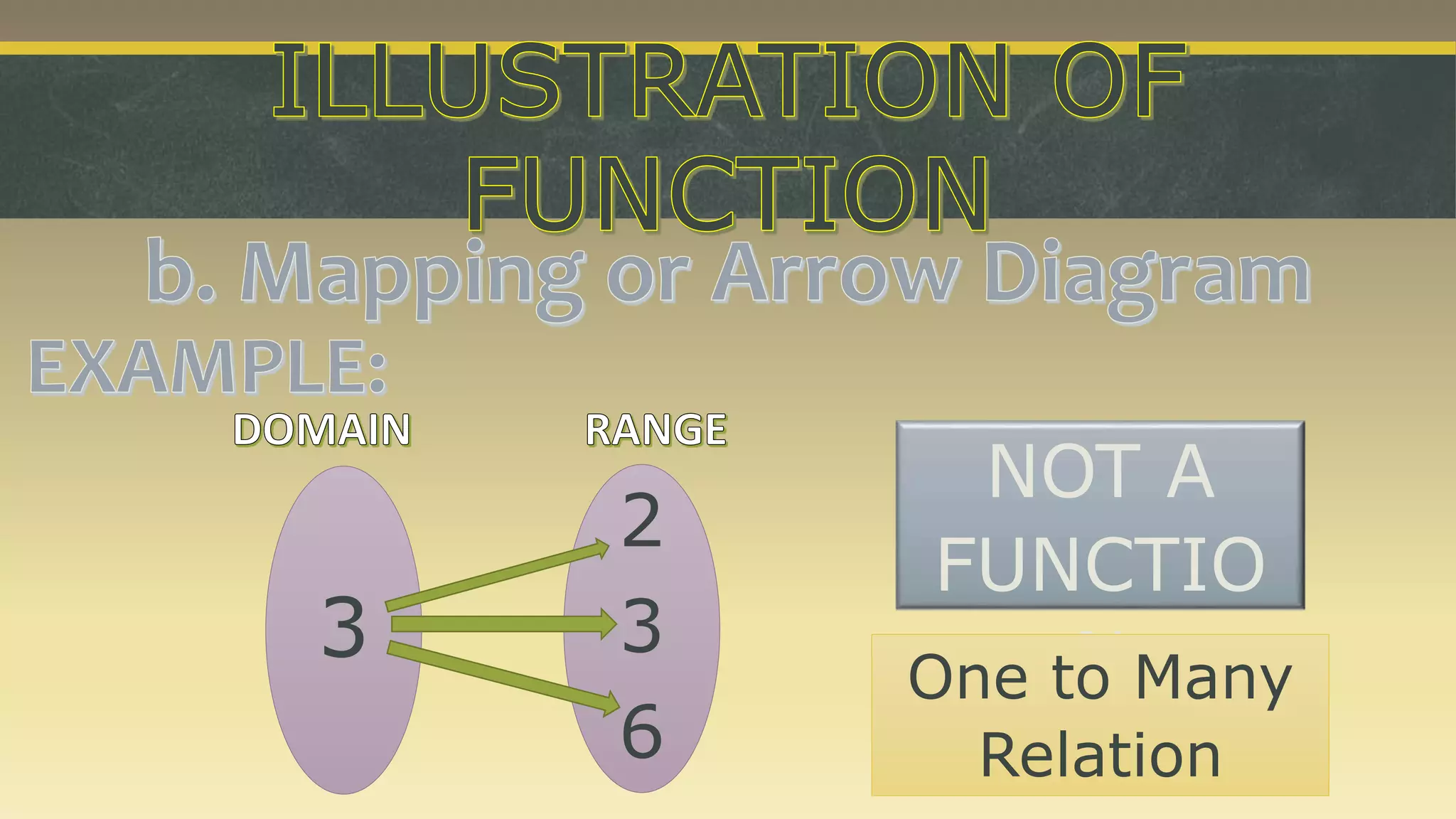 ILLUSTRATION OF FUNCTION

b. Mapping or Arrow Diagram

EXAMPLE:

DOMAIN

RANGE

3

2

3

6

NOT A FUNCTIO

One to Many Relation